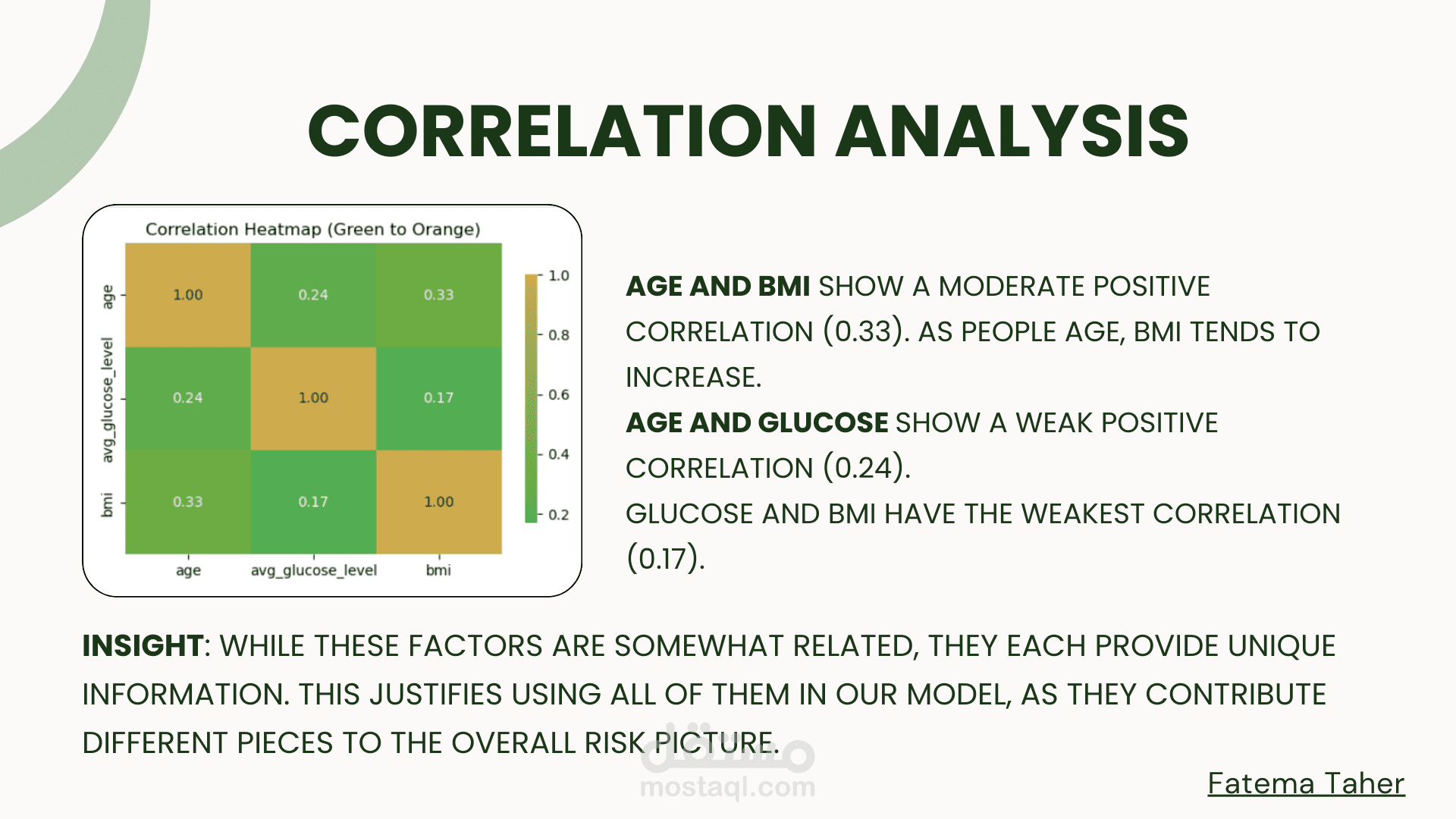 CORRELATION ANALYSIS

Correlation Heatmap (Green to Orange)

| | age | avg_glucose_level | bmi |
|---|---|---|---|
| age | 1.00 | 0.24 | 0.33 |
| avg_glucose_level | 0.24 | 1.00 | 0.17 |
| bmi | 0.33 | 0.17 | 1.00 |

1.0
0.8
0.6
0.4
0.2

AGE AND BMI SHOW A MODERATE POSITIVE CORRELATION (0.33). AS PEOPLE AGE, BMI TENDS TO INCREASE.

AGE AND GLUCOSE SHOW A WEAK POSITIVE CORRELATION (0.24).

GLUCOSE AND BMI HAVE THE WEAKEST CORRELATION (0.17).

INSIGHT: WHILE THESE FACTORS ARE SOMEWHAT RELATED, THEY EACH PROVIDE UNIQUE INFORMATION. THIS JUSTIFIES USING ALL OF THEM IN OUR MODEL, AS THEY CONTRIBUTE DIFFERENT PIECES TO THE OVERALL RISK PICTURE.

مستقل
mostaql.com

Fatema Taher